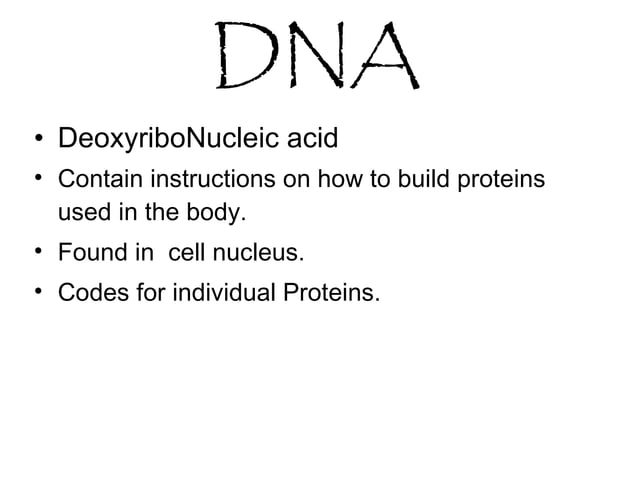 DNA

• DeoxyriboNucleic acid
• Contain instructions on how to build proteins used in the body.
• Found in  cell nucleus.
• Codes for individual Proteins.